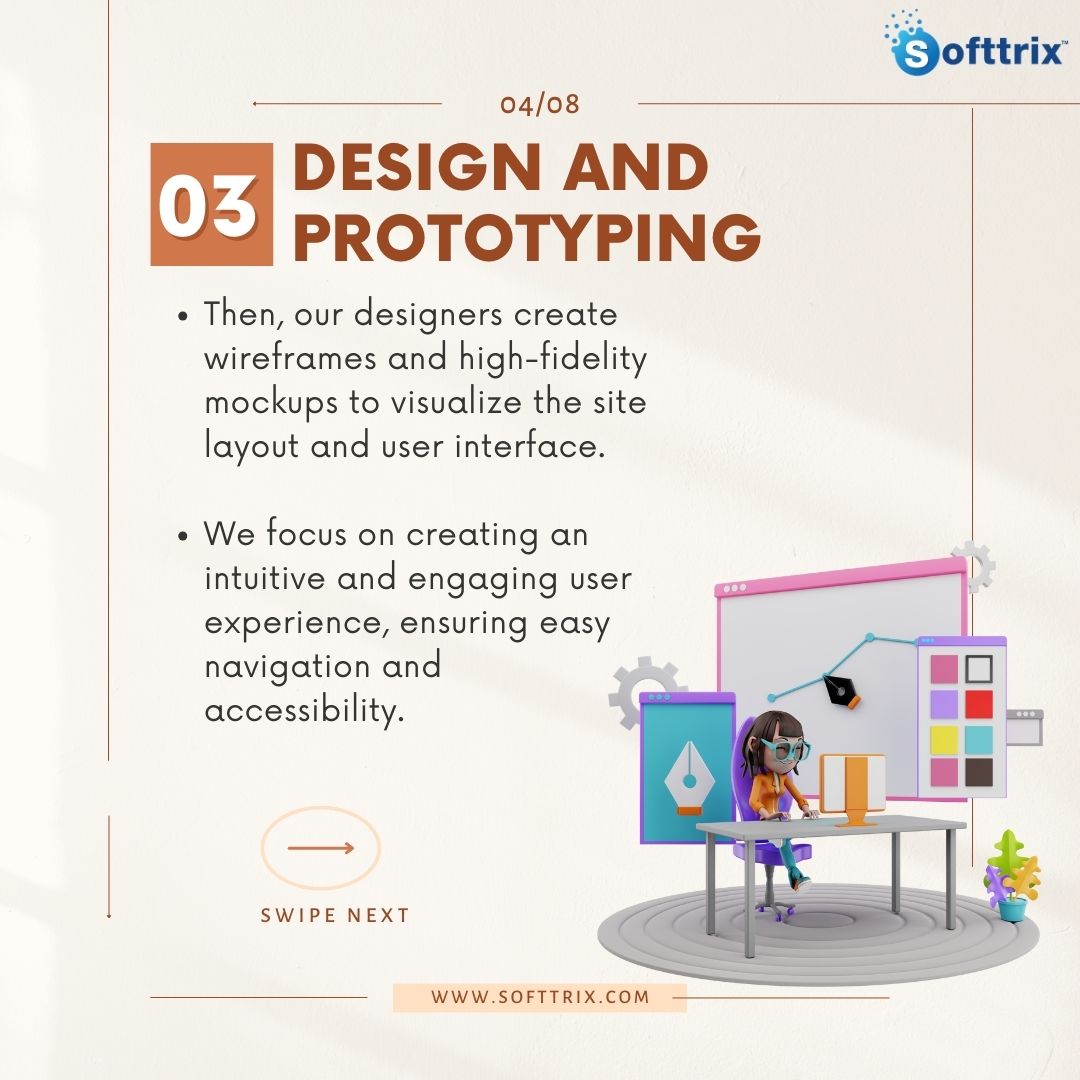 Softtrix™

04/08

03 DESIGN AND PROTOTYPING

• Then, our designers create wireframes and high-fidelity mockups to visualize the site layout and user interface.

• We focus on creating an intuitive and engaging user experience, ensuring easy navigation and accessibility.

SWIPE NEXT

WWW.SOFTTRIX.COM